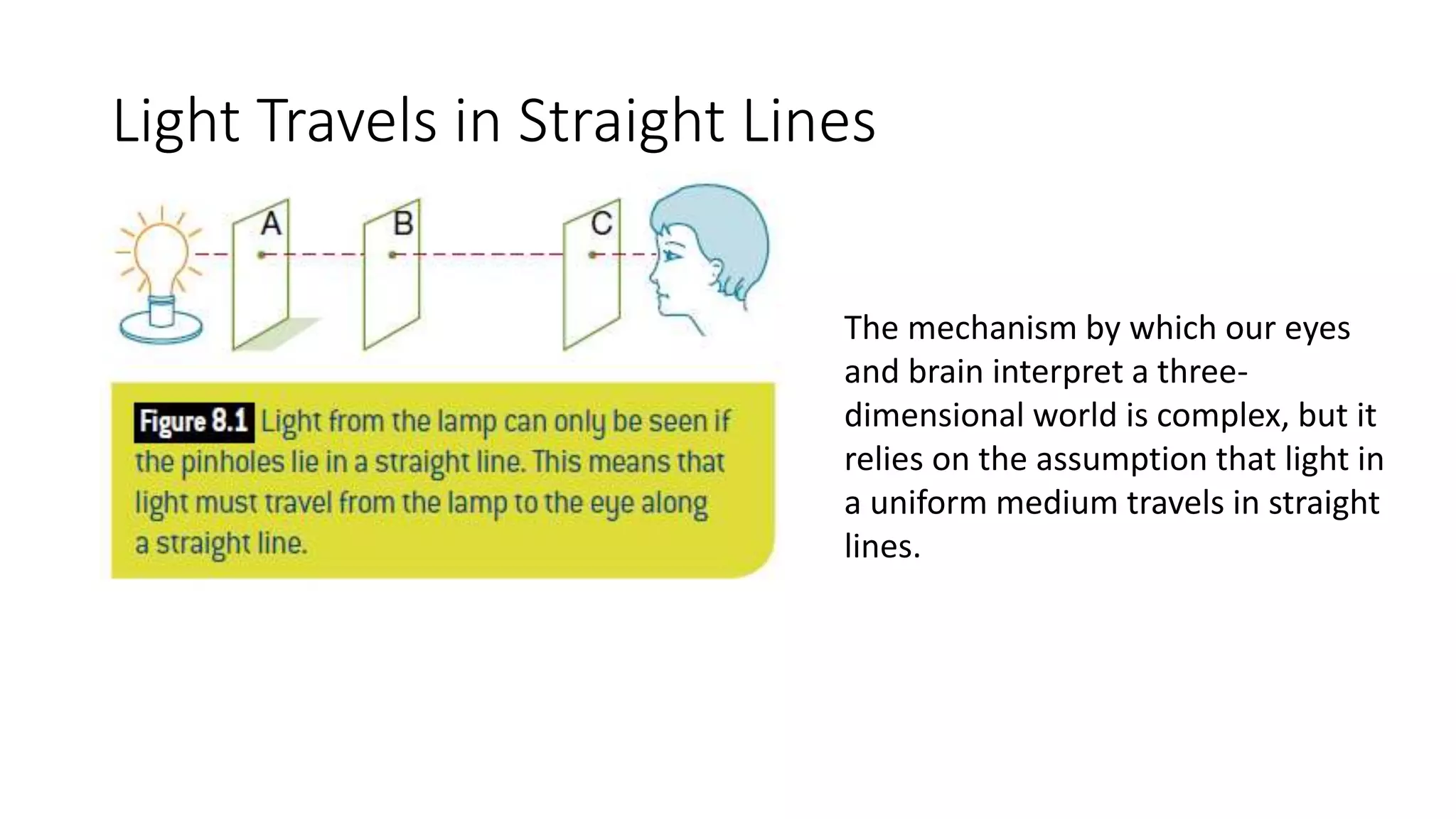 Light Travels in Straight Lines

A

B

C

Figure 8.1 Light from the lamp can only be seen if the pinholes lie in a straight line. This means that light must travel from the lamp to the eye along a straight line.

The mechanism by which our eyes and brain interpret a three-dimensional world is complex, but it relies on the assumption that light in a uniform medium travels in straight lines.